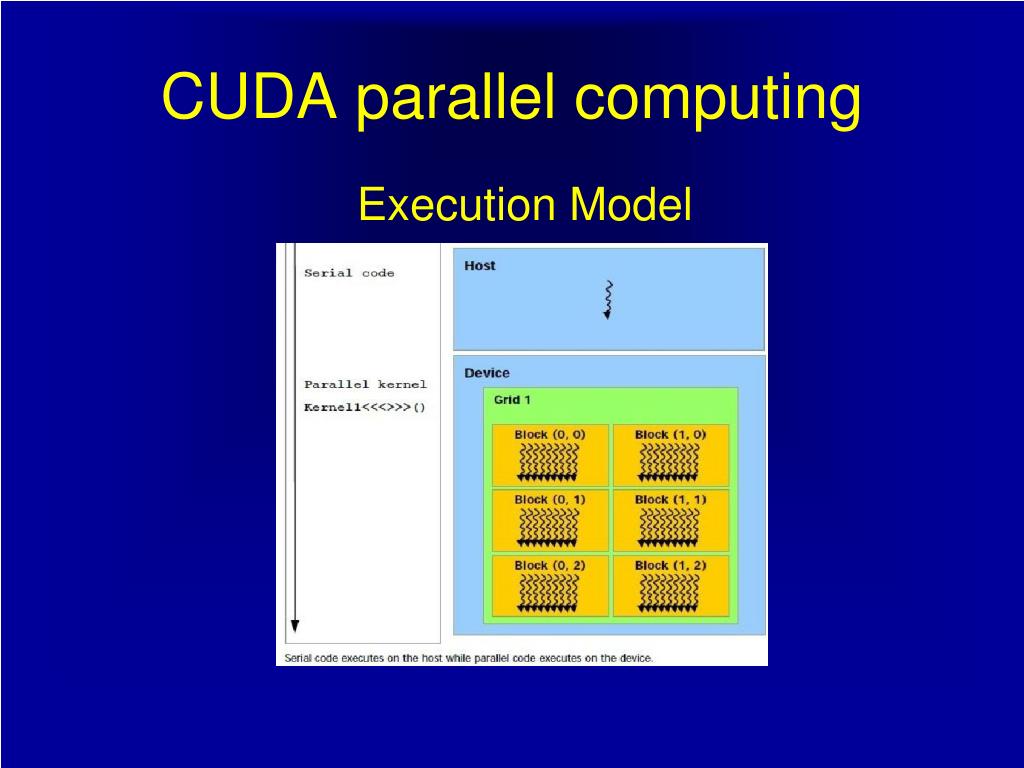 CUDA parallel computing

Execution Model

Serial code

Parallel kernel
Kernel1<<<>>>()

Host

Device

Grid 1

Block (0, 0)
Block (1, 0)
Block (0, 1)
Block (1, 1)
Block (0, 2)
Block (1, 2)

Serial code executes on the host while parallel code executes on the device.